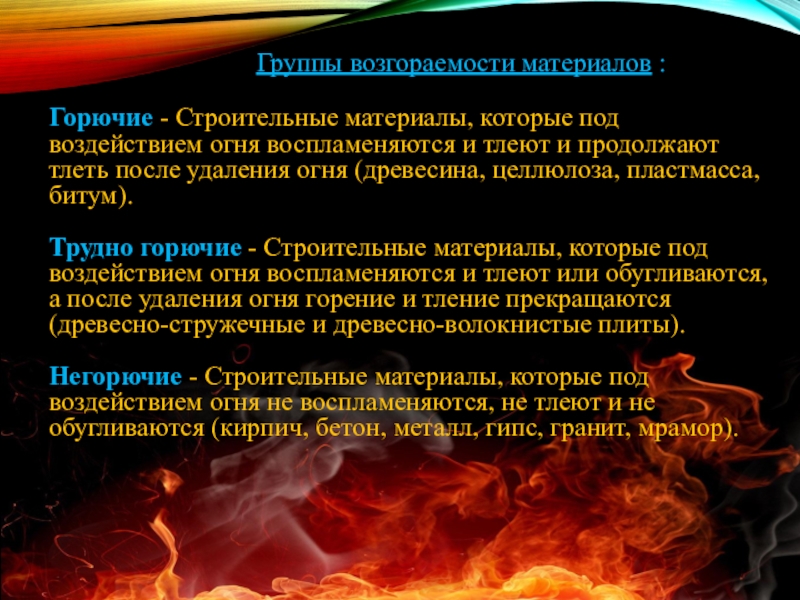 Группы возгораемости материалов :

Горючие - Строительные материалы, которые под воздействием огня воспламеняются и тлеют и продолжают тлеть после удаления огня (древесина, целлюлоза, пластмасса, битум).

Трудно горючие - Строительные материалы, которые под воздействием огня воспламеняются и тлеют или обугливаются, а после удаления огня горение и тление прекращаются (древесно-стружечные и древесно-волокнистые плиты).

Негорючие - Строительные материалы, которые под воздействием огня не воспламеняются, не тлеют и не обугливаются (кирпич, бетон, металл, гипс, гранит, мрамор).